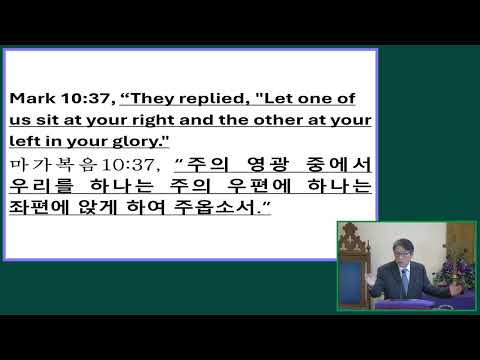 Mark 10:37, “They replied, "Let one of us sit at your right and the other at your left in your glory."

마가복음10:37, “주의 영광 중에서 우리를 하나는 주의 우편에 하나는 좌편에 앉게 하여 주옵소서.”